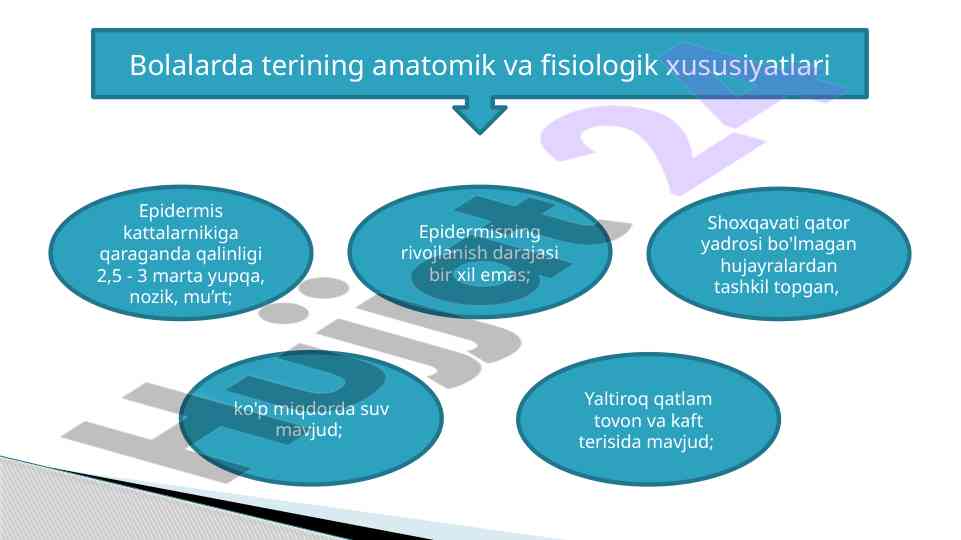 Bolalarda terining anatomik va fisiologik xususiyatlari

Epidermis kattalarnikiga qaraganda qalinligi 2,5 - 3 marta yupqa, nozik, mu'rt;

Epidermisning rivojlanish darajasi bir xil emas;

Shoxqavati qator yadrosi bo'lmagan hujayralardan tashkil topgan,

ko'p miqdorda suv mavjud;

Yaltiroq qatlam tovon va kaft terisida mavjud;

Hujjat 24